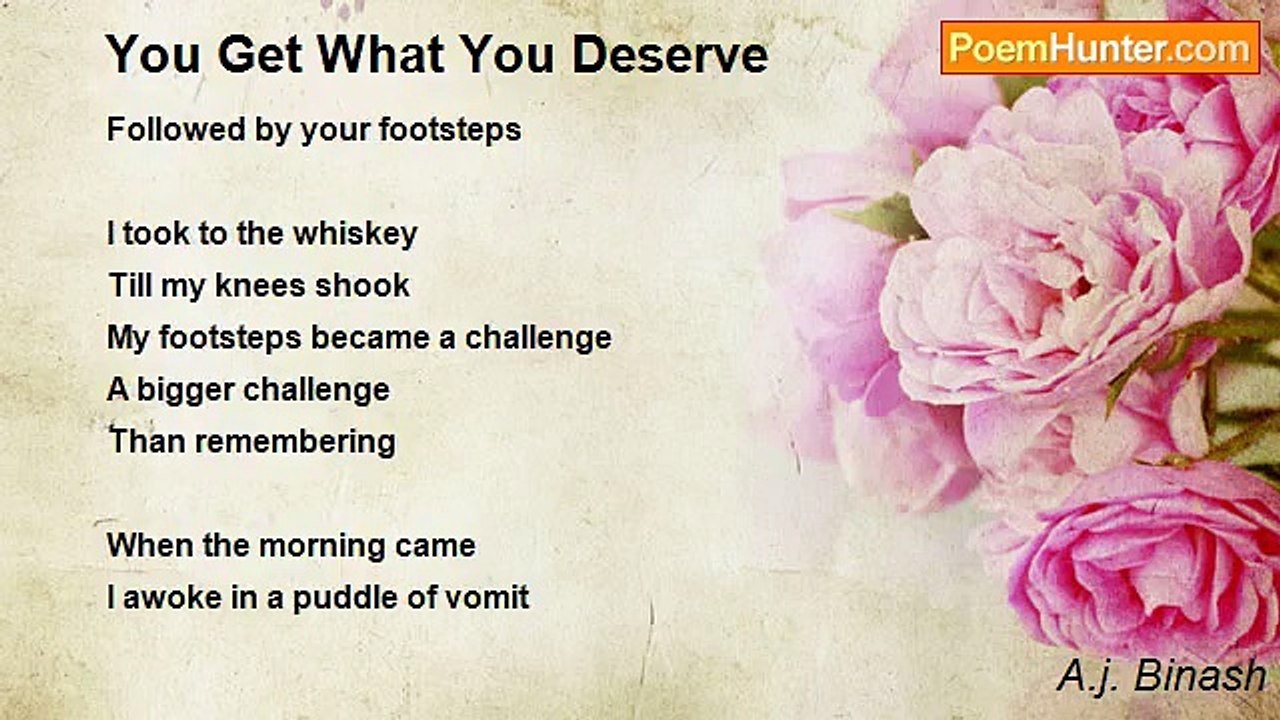 You Get What You Deserve

PoemHunter.com

Followed by your footsteps

I took to the whiskey
Till my knees shook
My footsteps became a challenge
A bigger challenge
Than remembering

When the morning came
I awoke in a puddle of vomit

A.j. Binash